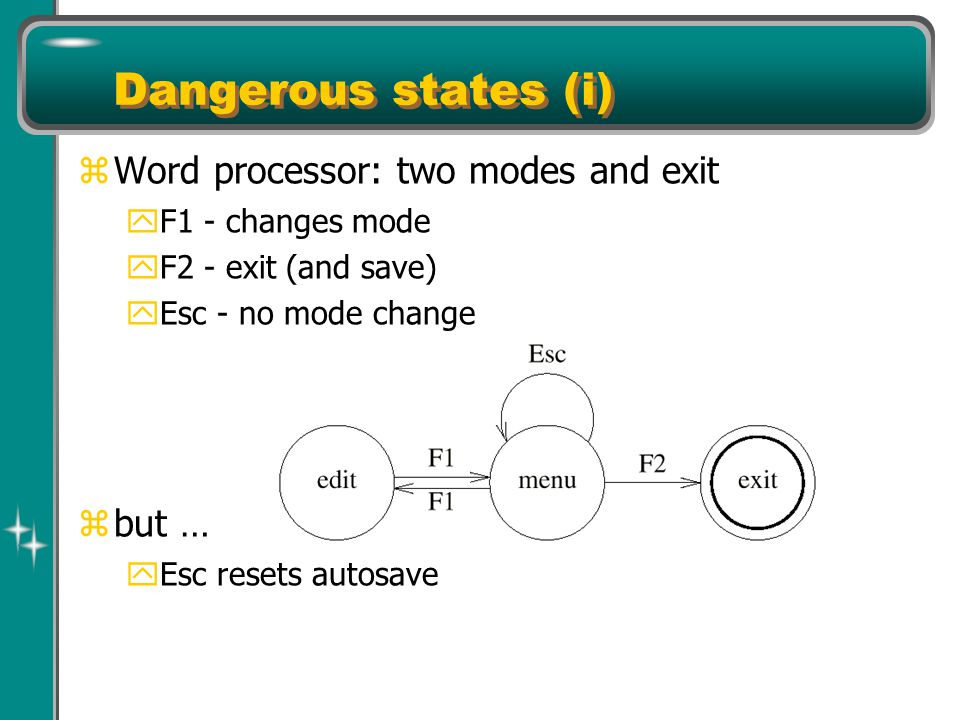 Dangerous states (i)

Word processor: two modes and exit

F1 - changes mode

F2 - exit (and save)

Esc - no mode change

Esc

edit

F1

F1

menu

F2

exit

but …

Esc resets autosave